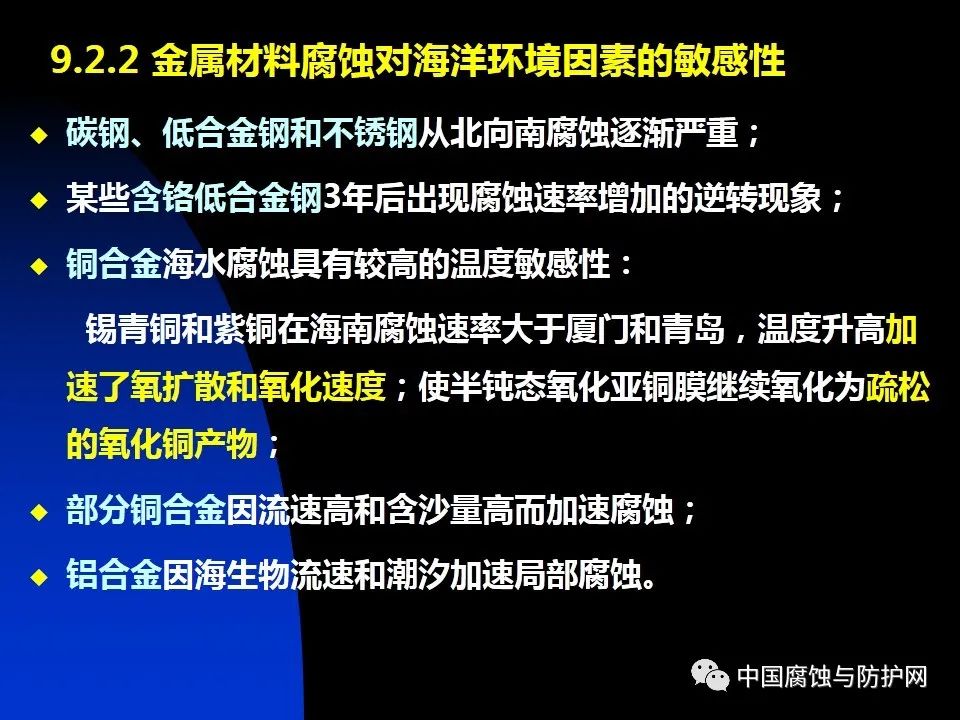 9.2.2 金属材料腐蚀对海洋环境因素的敏感性

◆ 碳钢、低合金钢和不锈钢从北向南腐蚀逐渐严重；

◆ 某些含铬低合金钢3年后出现腐蚀速率增加的逆转现象；

◆ 铜合金海水腐蚀具有较高的温度敏感性：

锡青铜和紫铜在海南腐蚀速率大于厦门和青岛，温度升高加速了氧扩散和氧化速度；使半钝态氧化亚铜膜继续氧化为疏松的氧化铜产物；

◆ 部分铜合金因流速高和含沙量高而加速腐蚀；

◆ 铝合金因海生物流速和潮汐加速局部腐蚀。

中国腐蚀与防护网